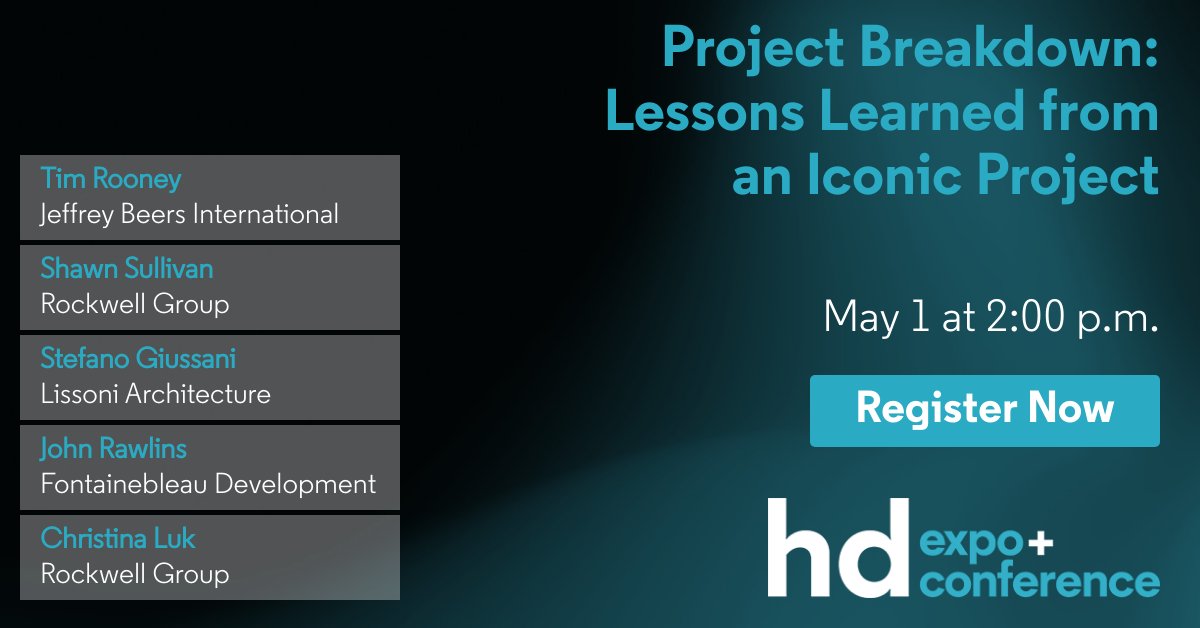 Project Breakdown: Lessons Learned from an Iconic Project

Tim Rooney
Jeffrey Beers International

Shawn Sullivan
Rockwell Group

Stefano Giussani
Lissoni Architecture

John Rawlins
Fontainebleau Development

Christina Luk
Rockwell Group

May 1 at 2:00 p.m.

Register Now

hd expo+ conference